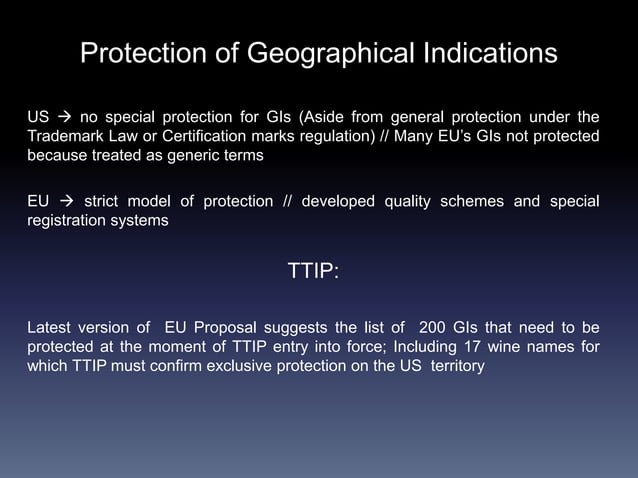 Protection of Geographical Indications

US → no special protection for GIs (Aside from general protection under the Trademark Law or Certification marks regulation) // Many EU's GIs not protected because treated as generic terms

EU → strict model of protection // developed quality schemes and special registration systems

TTIP:

Latest version of EU Proposal suggests the list of 200 GIs that need to be protected at the moment of TTIP entry into force; Including 17 wine names for which TTIP must confirm exclusive protection on the US territory